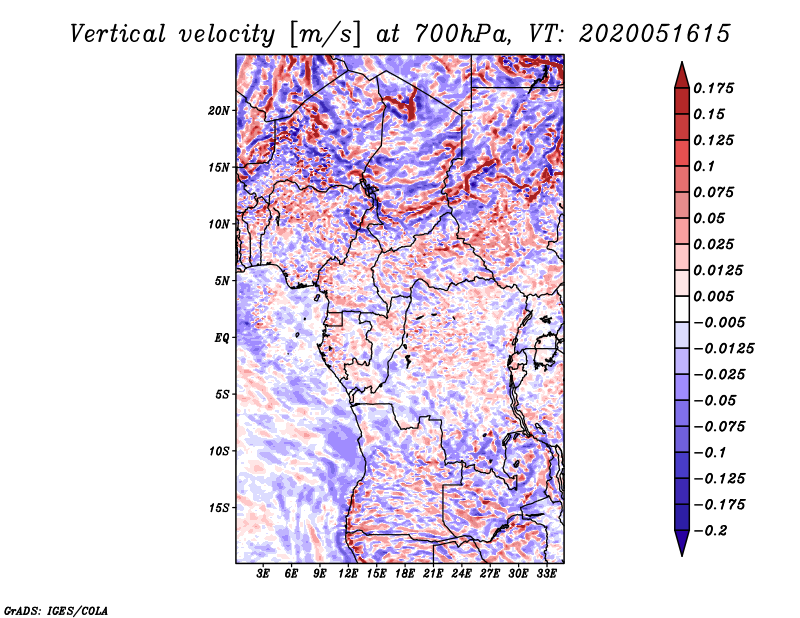 Vertical velocity [m/s] at 700hPa, VT: 2020051615

20N
15N
10N
5N
EQ
5S
10S
15S

3E 6E 9E 12E 15E 18E 21E 24E 27E 30E 33E

0.175
0.15
0.125
0.1
0.075
0.05
0.025
0.0125
0.005
−0.005
−0.0125
−0.025
−0.05
−0.075
−0.1
−0.125
−0.175
−0.2

GrADS: IGES/COLA